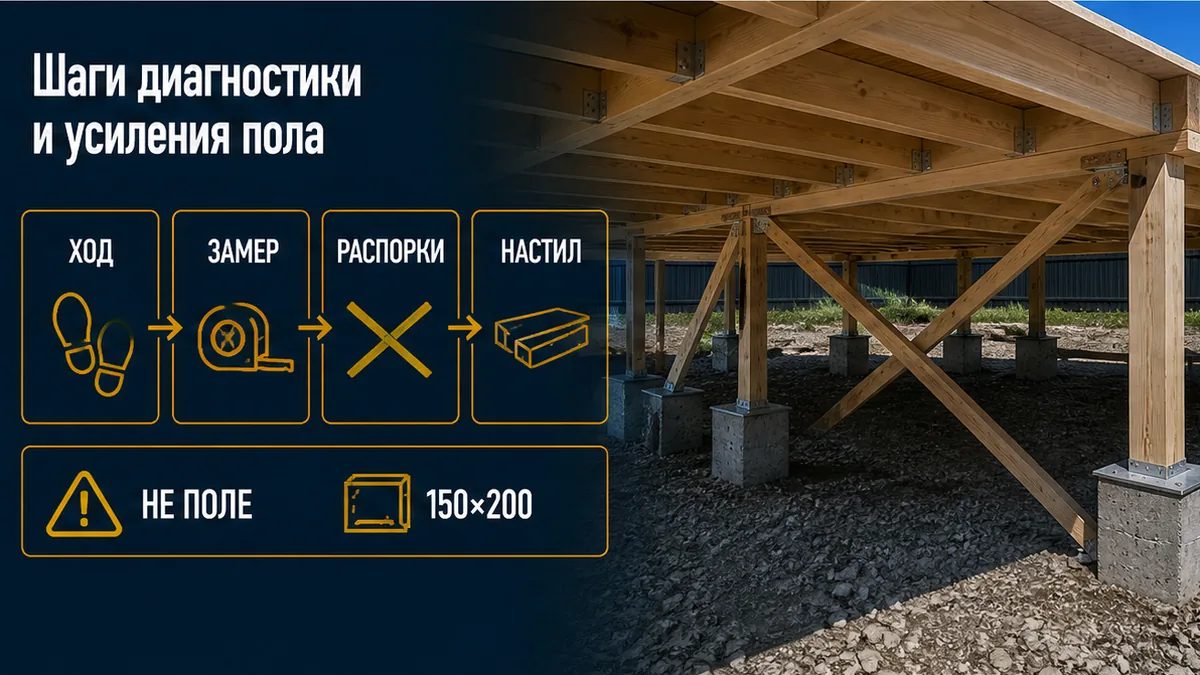 Шаги диагностики и усиления пола

ХОД

ЗАМЕР

РАСПОРКИ

НАСТИЛ

НЕ ПОЛЕ

150×200